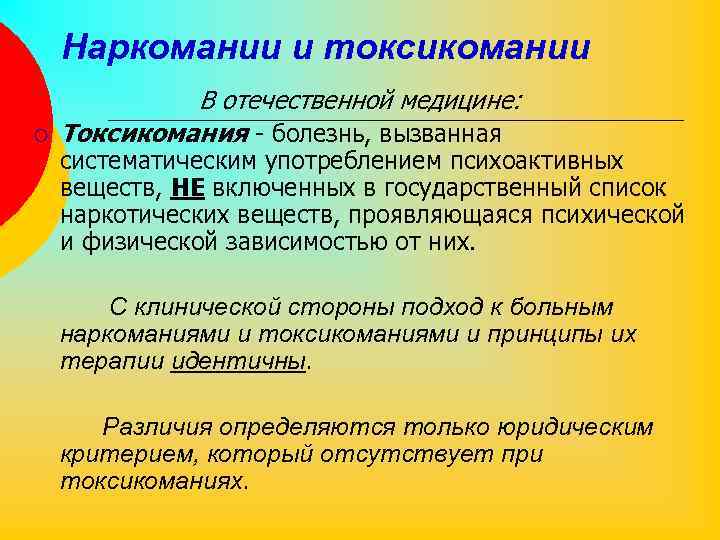 Наркомании и токсикомании

В отечественной медицине:

Токсикомания - болезнь, вызванная систематическим употреблением психоактивных веществ, НЕ включенных в государственный список наркотических веществ, проявляющаяся психической и физической зависимостью от них.

С клинической стороны подход к больным наркоманиями и токсикоманиями и принципы их терапии идентичны.

Различия определяются только юридическим критерием, который отсутствует при токсикоманиях.